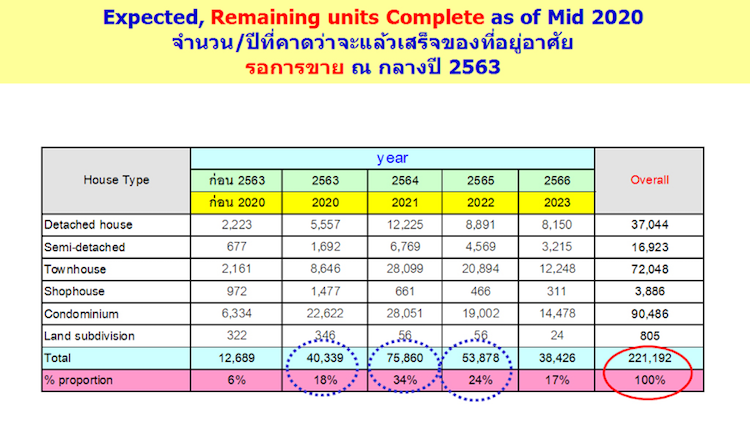 Expected, Remaining units Complete as of Mid 2020
จำนวน/ปีที่คาดว่าจะแล้วเสร็จของที่อยู่อาศัย
รอการขาย ณ กลางปี 2563

| House Type | year | | | | | Overall |
|---|---|---|---|---|---|---|
| | ก่อน 2563 | 2563 | 2564 | 2565 | 2566 | |
| | ก่อน 2020 | 2020 | 2021 | 2022 | 2023 | |
| Detached house | 2,223 | 5,557 | 12,225 | 8,891 | 8,150 | 37,044 |
| Semi-detached | 677 | 1,692 | 6,769 | 4,569 | 3,215 | 16,923 |
| Townhouse | 2,161 | 8,646 | 28,099 | 20,894 | 12,248 | 72,048 |
| Shophouse | 972 | 1,477 | 661 | 466 | 311 | 3,886 |
| Condominium | 6,334 | 22,622 | 28,051 | 19,002 | 14,478 | 90,486 |
| Land subdivision | 322 | 346 | 56 | 56 | 24 | 805 |
| Total | 12,689 | 40,339 | 75,860 | 53,878 | 38,426 | 221,192 |
| % proportion | 6% | 18% | 34% | 24% | 17% | 100% |